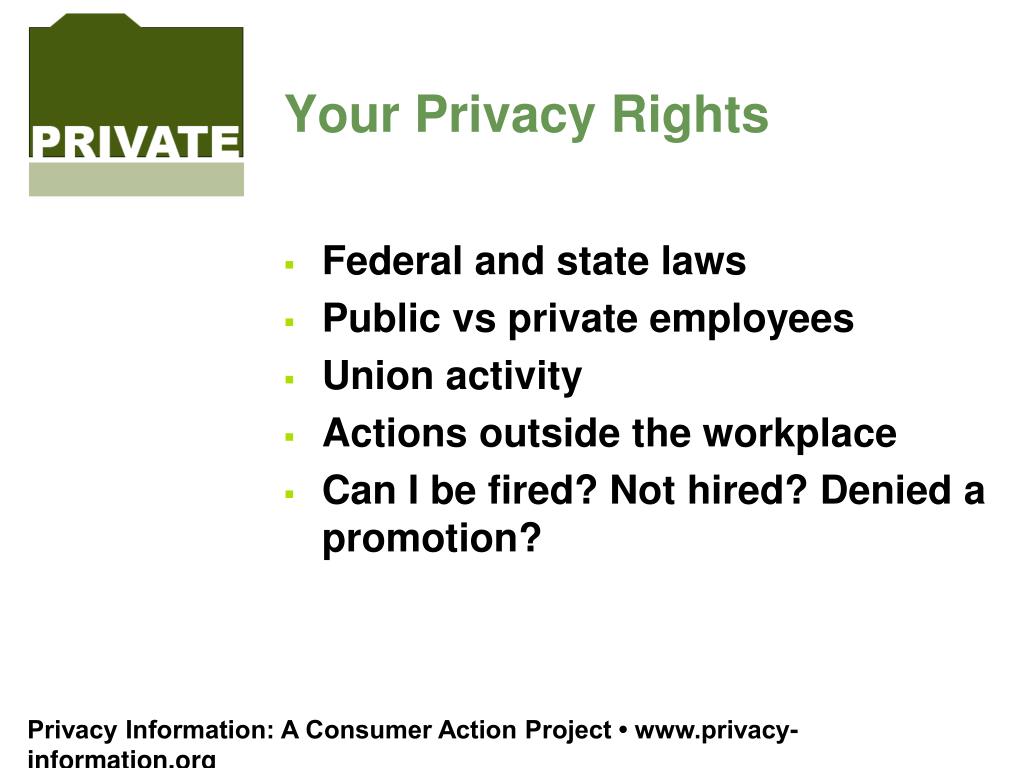 PRIVATE

Your Privacy Rights

- Federal and state laws
- Public vs private employees
- Union activity
- Actions outside the workplace
- Can I be fired? Not hired? Denied a promotion?

Privacy Information: A Consumer Action Project • www.privacy-information.org